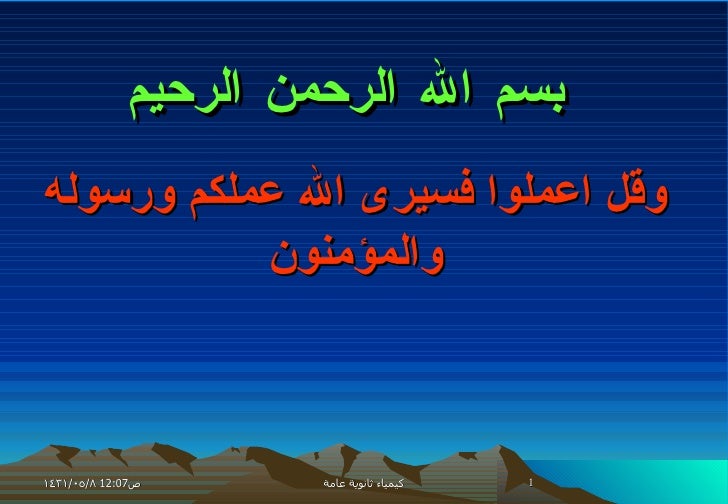 بسم الله الرحمن الرحيم

وقل اعملوا فسيرى الله عملكم ورسوله والمؤمنون

١٤٣١/٠٥/٨ 12:07ص
كيمياء ثانوية عامة
1